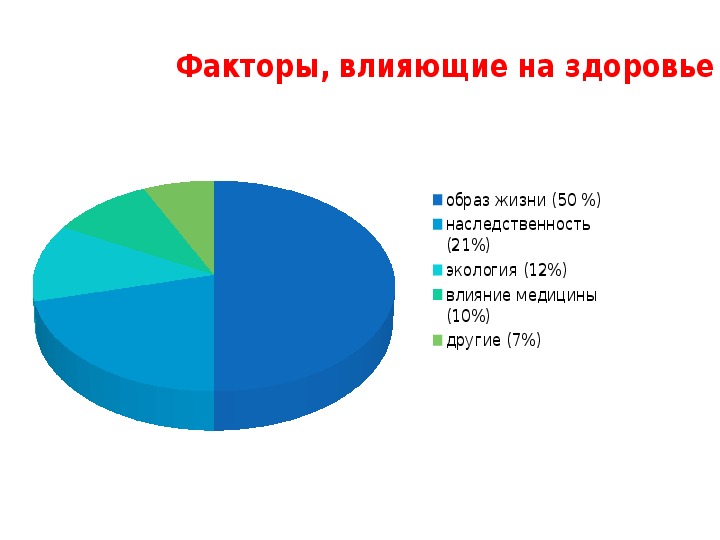 Факторы, влияющие на здоровье

образ жизни (50 %)
наследственность (21%)
экология (12%)
влияние медицины (10%)
другие (7%)